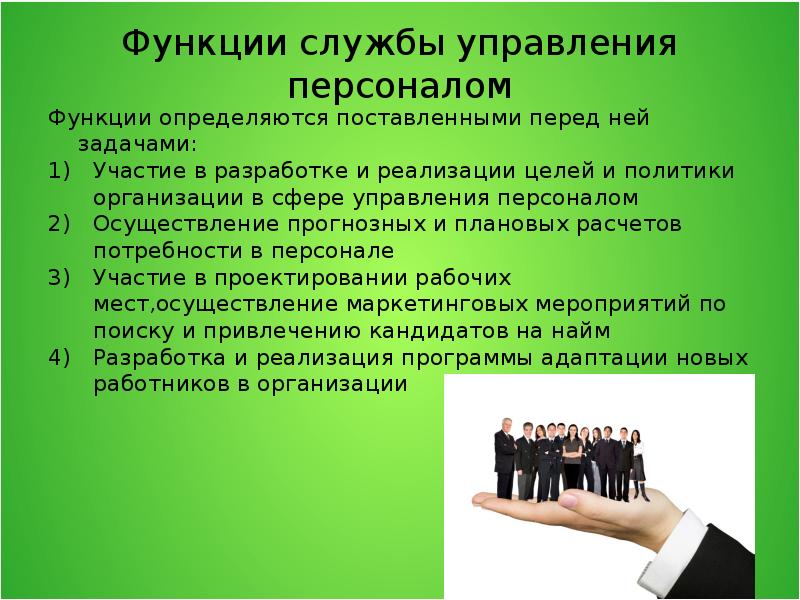 Функции службы управления персоналом

Функции определяются поставленными перед ней задачами:

1) Участие в разработке и реализации целей и политики организации в сфере управления персоналом
2) Осуществление прогнозных и плановых расчетов потребности в персонале
3) Участие в проектировании рабочих мест,осуществление маркетинговых мероприятий по поиску и привлечению кандидатов на найм
4) Разработка и реализация программы адаптации новых работников в организации